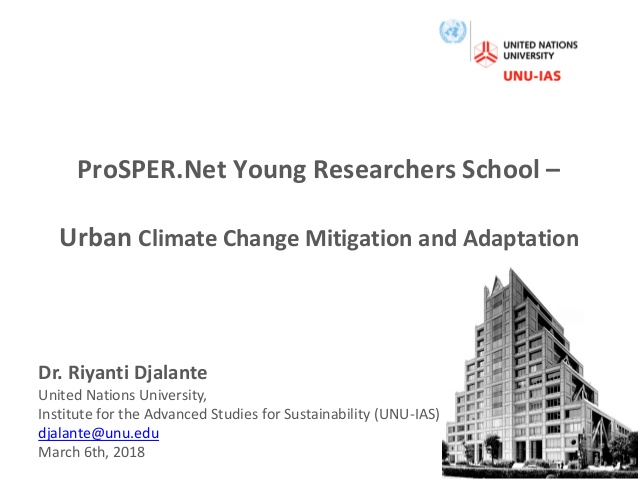 UNITED NATIONS UNIVERSITY
UNU-IAS

ProSPER.Net Young Researchers School –

Urban Climate Change Mitigation and Adaptation

Dr. Riyanti Djalante
United Nations University,
Institute for the Advanced Studies for Sustainability (UNU-IAS)
djalante@unu.edu
March 6th, 2018